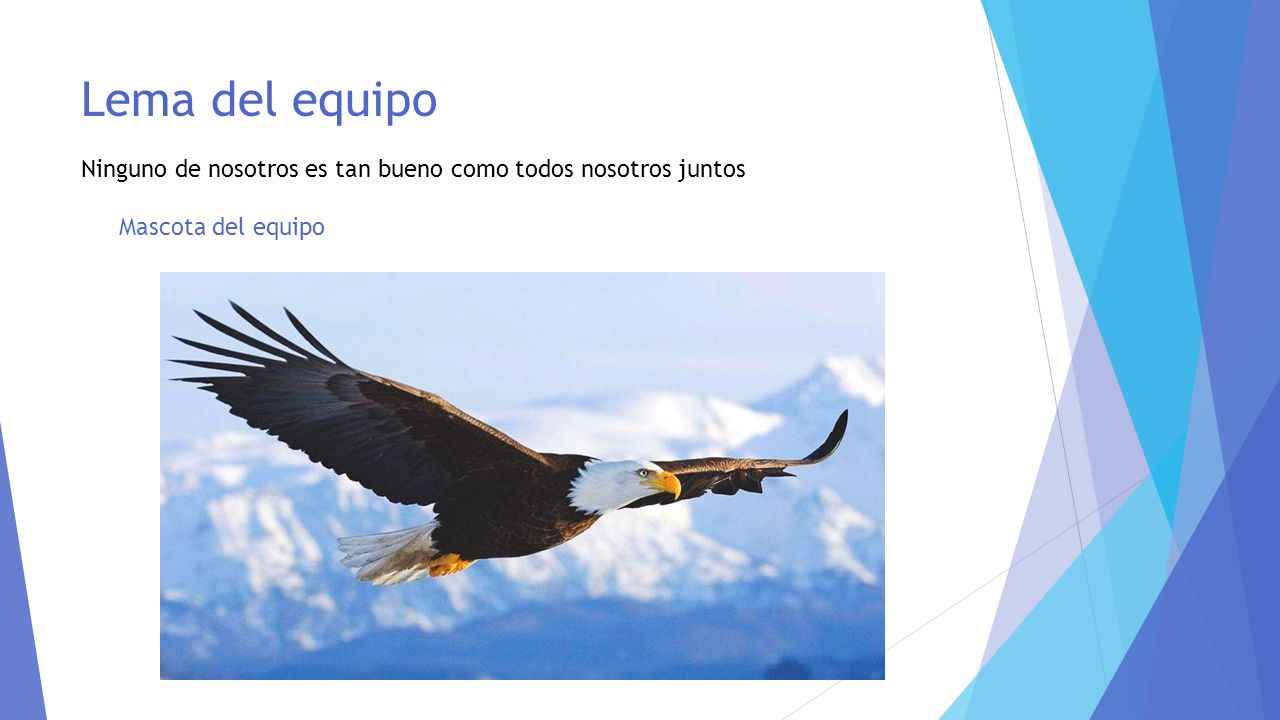 Lema del equipo

Ninguno de nosotros es tan bueno como todos nosotros juntos

Mascota del equipo